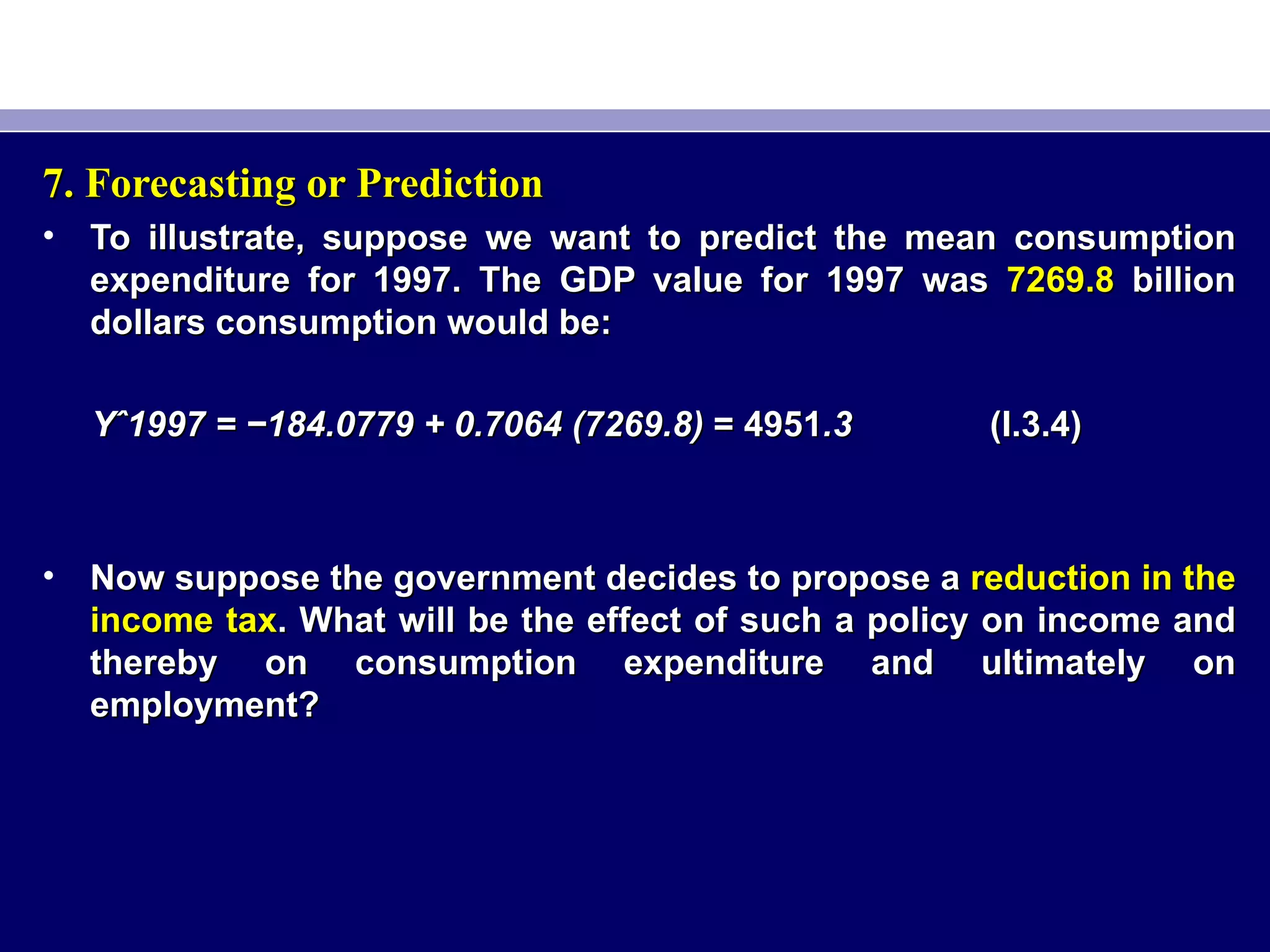 7. Forecasting or Prediction

• To illustrate, suppose we want to predict the mean consumption expenditure for 1997. The GDP value for 1997 was 7269.8 billion dollars consumption would be:

$Yˆ1997 = −184.0779 + 0.7064 (7269.8) = 4951.3$ (I.3.4)

• Now suppose the government decides to propose a reduction in the income tax. What will be the effect of such a policy on income and thereby on consumption expenditure and ultimately on employment?